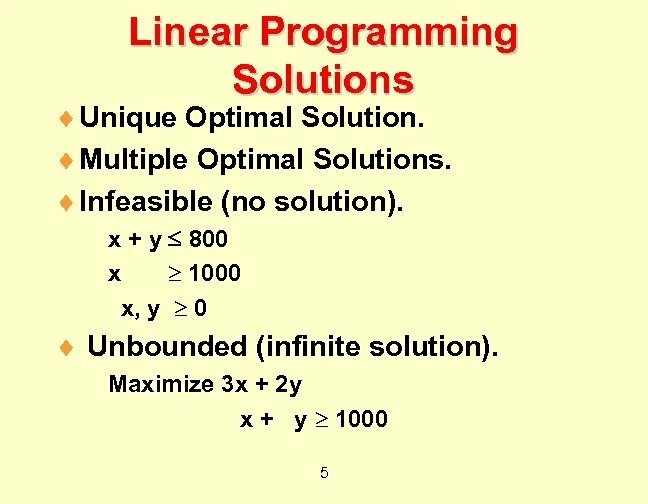 Linear Programming Solutions

♦ Unique Optimal Solution.

♦ Multiple Optimal Solutions.

♦ Infeasible (no solution).

$x + y \leq 800$

$x \geq 1000$

$x, y \geq 0$

♦ Unbounded (infinite solution).

Maximize $3x + 2y$

$x + y \geq 1000$

5